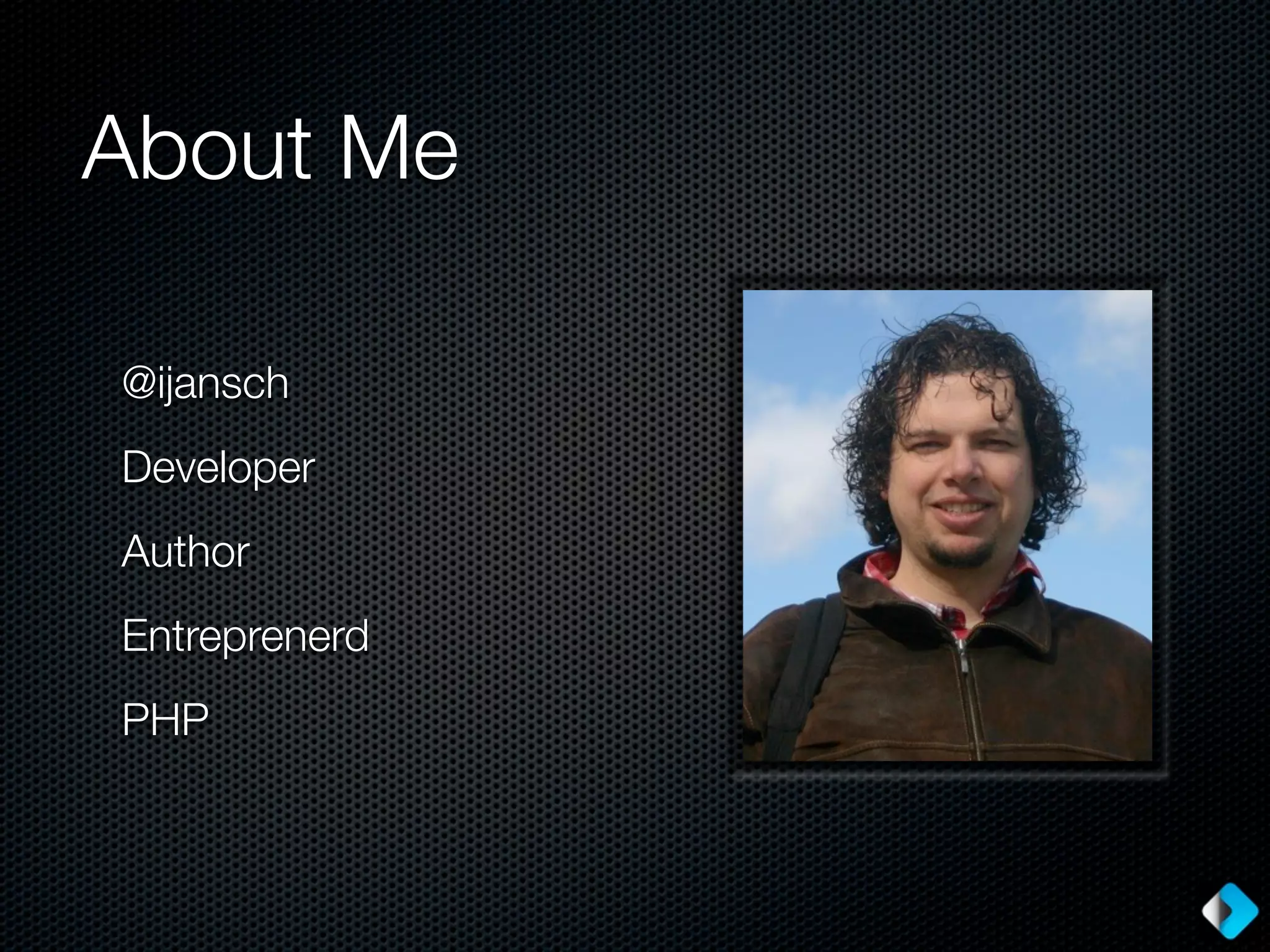 About Me

@ijansch

Developer

Author

Entreprenerd

PHP